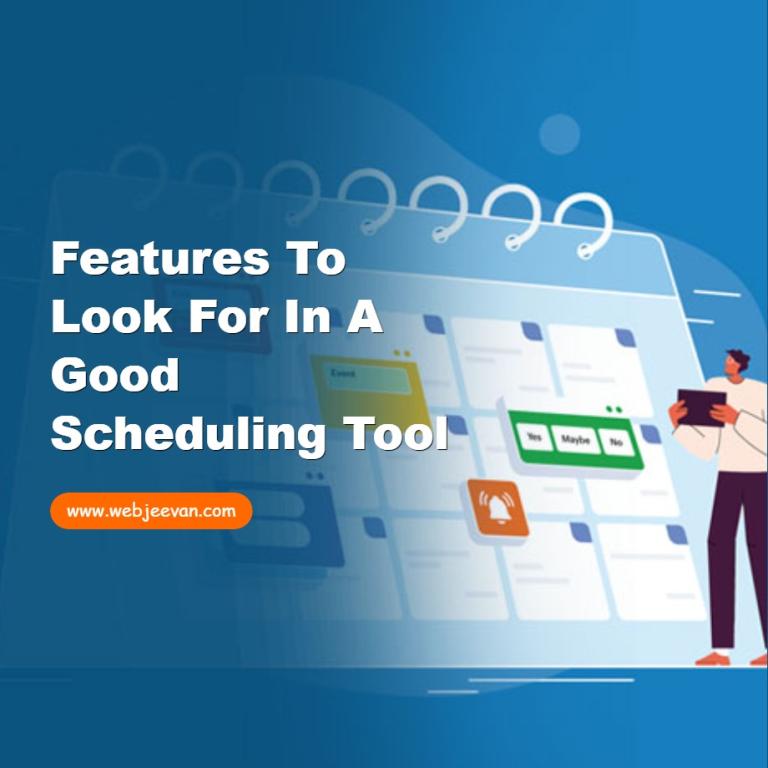 Features To Look For In A Good Scheduling Tool

www.webjeevan.com

Event

Yes Maybe No